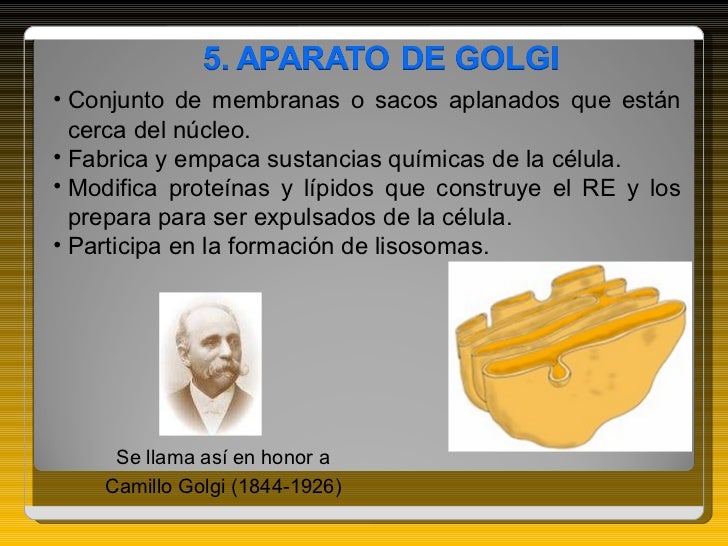 5. APARATO DE GOLGI

• Conjunto de membranas o sacos aplanados que están cerca del núcleo.
• Fabrica y empaca sustancias químicas de la célula.
• Modifica proteínas y lípidos que construye el RE y los prepara para ser expulsados de la célula.
• Participa en la formación de lisosomas.

Se llama así en honor a
Camillo Golgi (1844-1926)